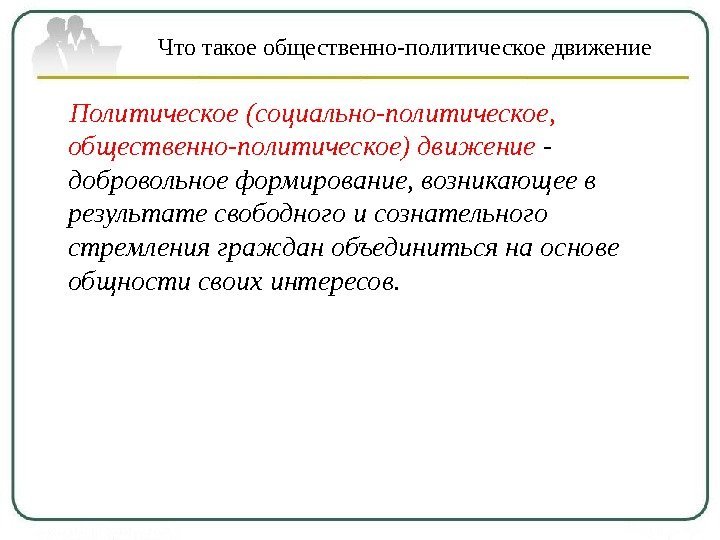 Что такое общественно-политическое движение

Политическое (социально-политическое, общественно-политическое) движение - добровольное формирование, возникающее в результате свободного и сознательного стремления граждан объединиться на основе общности своих интересов.